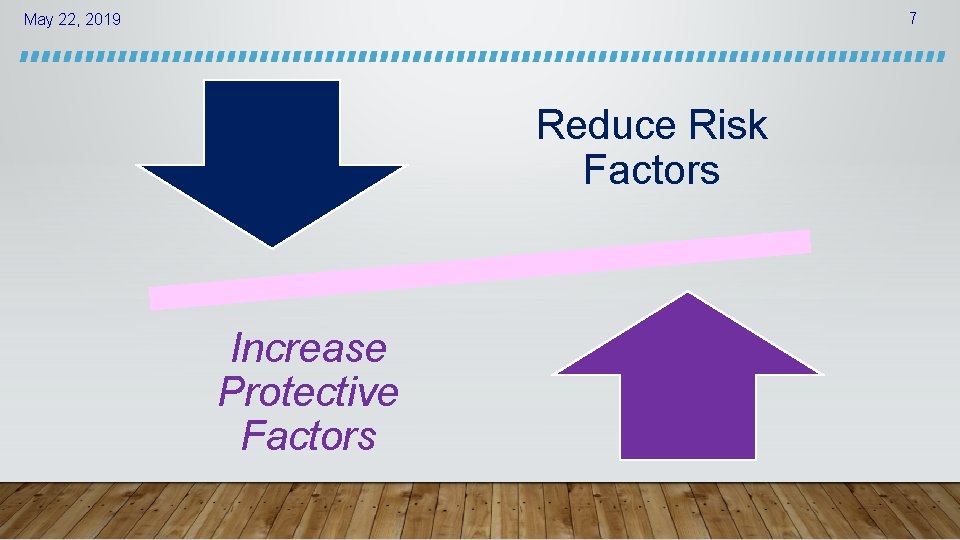 May 22, 2019

7

Reduce Risk Factors

Increase Protective Factors